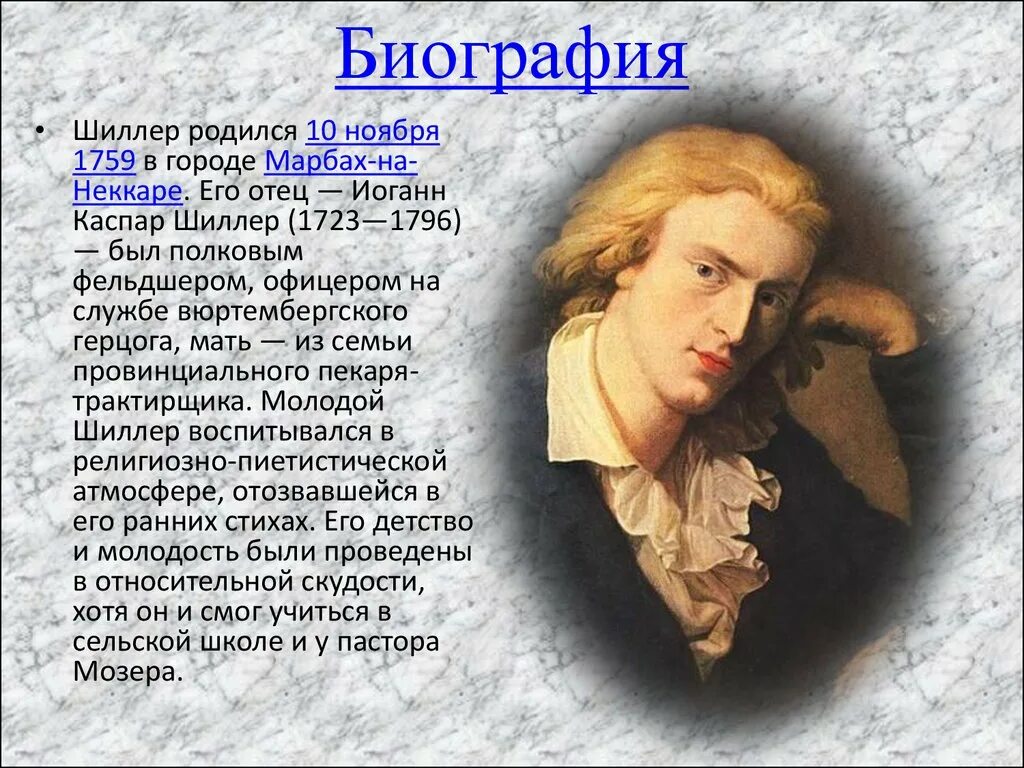 Биография

• Шиллер родился 10 ноября 1759 в городе Марбах-на-Неккаре. Его отец — Иоганн Каспар Шиллер (1723—1796) — был полковым фельдшером, офицером на службе вюртембергского герцога, мать — из семьи провинциального пекаря-трактирщика. Молодой Шиллер воспитывался в религиозно-пиетистической атмосфере, отозвавшейся в его ранних стихах. Его детство и молодость были проведены в относительной скудости, хотя он и смог учиться в сельской школе и у пастора Мозера.